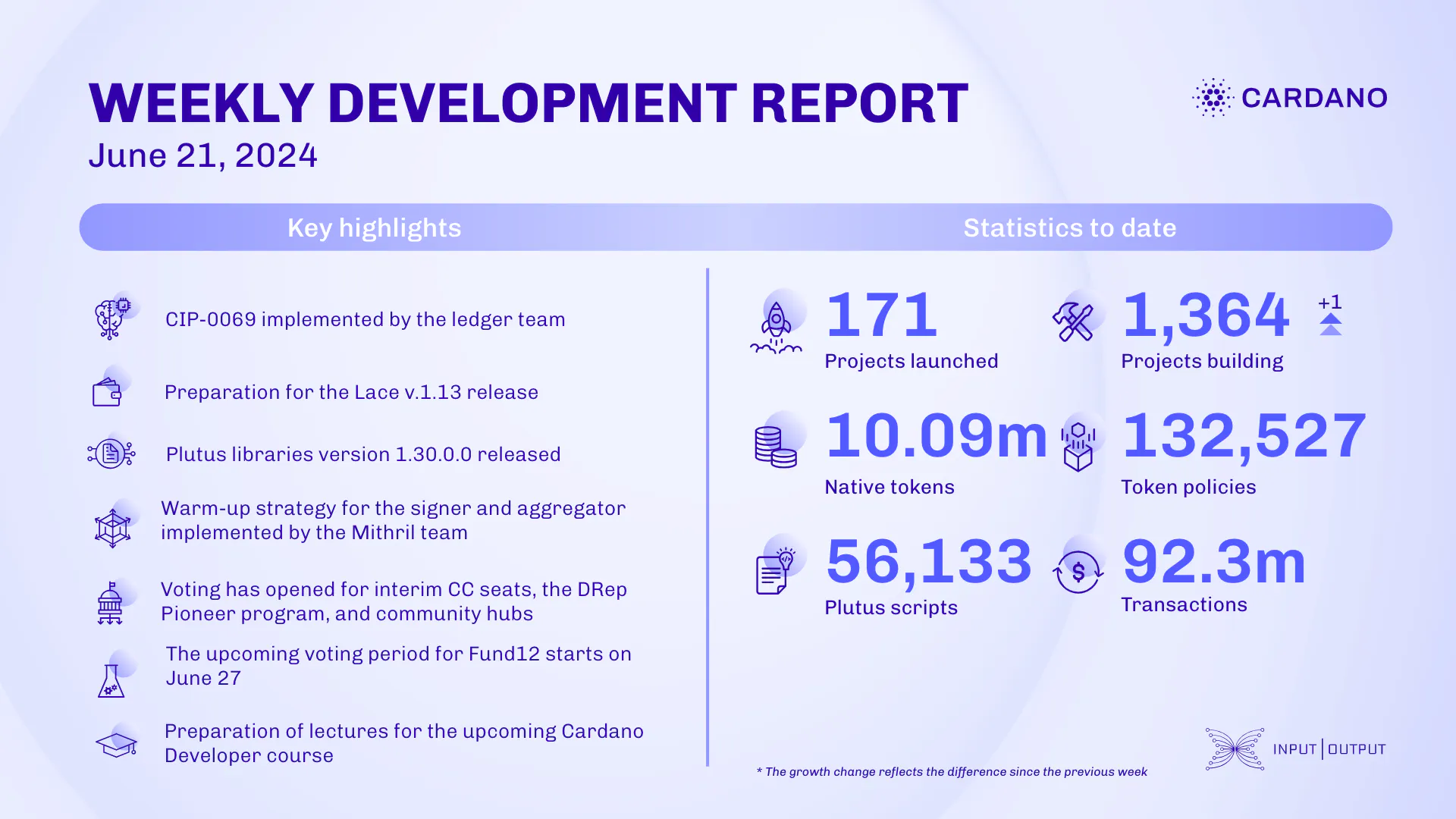 WEEKLY DEVELOPMENT REPORT
June 21, 2024

CARDANO

Key highlights

CIP-0069 implemented by the ledger team

Preparation for the Lace v.1.13 release

Plutus libraries version 1.30.0.0 released

Warm-up strategy for the signer and aggregator implemented by the Mithril team

Voting has opened for interim CC seats, the DRep Pioneer program, and community hubs

The upcoming voting period for Fund12 starts on June 27

Preparation of lectures for the upcoming Cardano Developer course

Statistics to date

171
Projects launched

1,364 +1
Projects building

10.09m
Native tokens

132,527
Token policies

56,133
Plutus scripts

92.3m
Transactions

* The growth change reflects the difference since the previous week

INPUT | OUTPUT